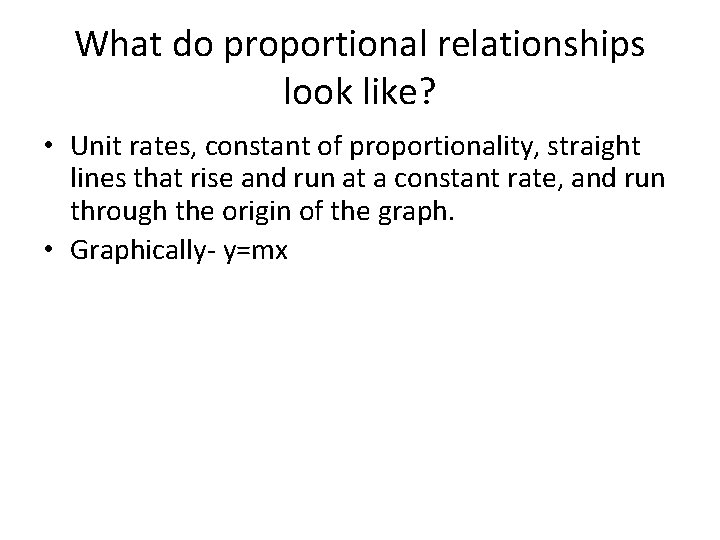 What do proportional relationships look like?

• Unit rates, constant of proportionality, straight lines that rise and run at a constant rate, and run through the origin of the graph.
• Graphically- $y=mx$